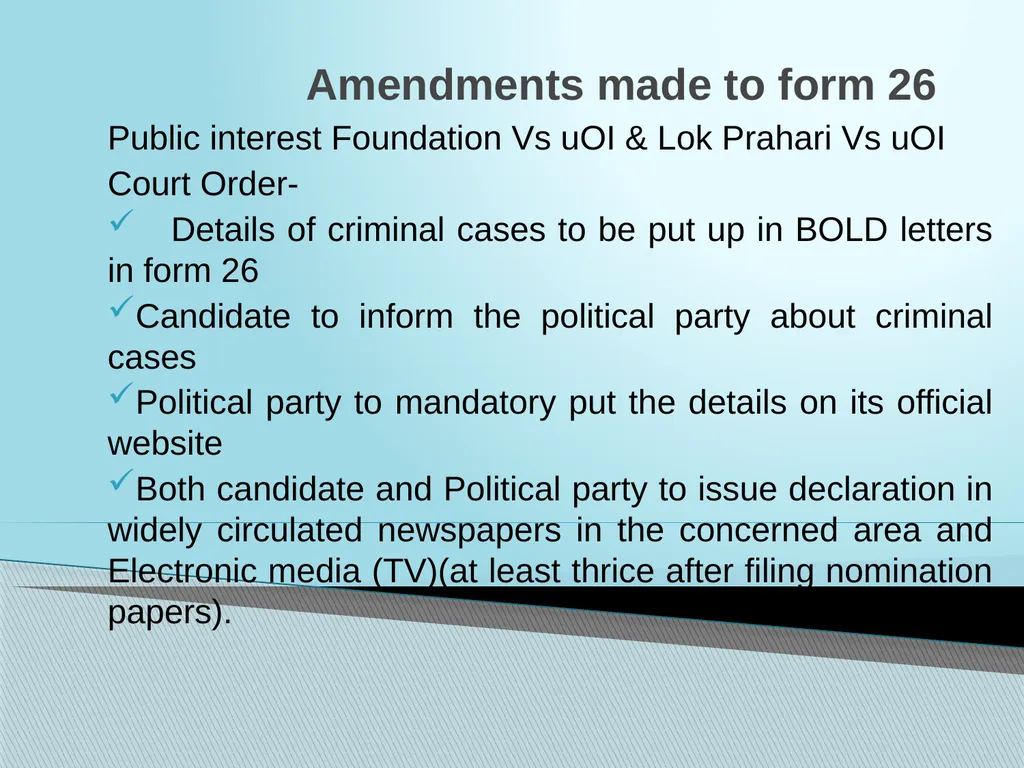 Amendments made to form 26

Public interest Foundation Vs uOI & Lok Prahari Vs uOI

Court Order-

✓ Details of criminal cases to be put up in BOLD letters in form 26

✓Candidate to inform the political party about criminal cases

✓Political party to mandatory put the details on its official website

✓Both candidate and Political party to issue declaration in widely circulated newspapers in the concerned area and Electronic media (TV)(at least thrice after filing nomination papers).